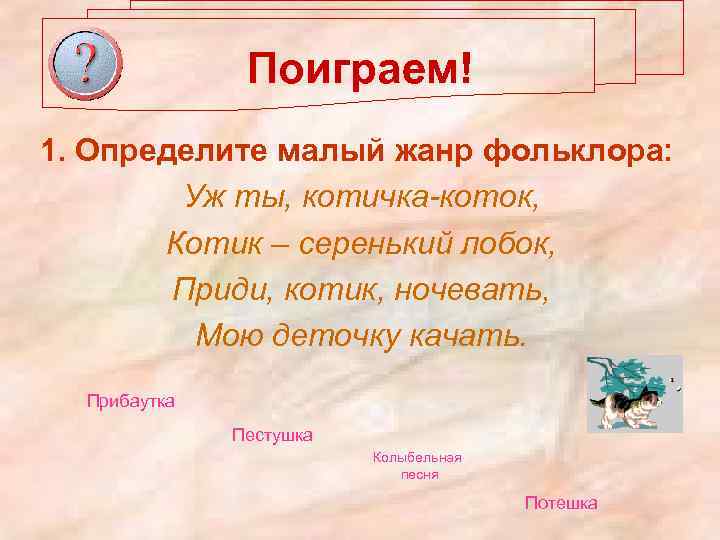 ?

Поиграем!

1. Определите малый жанр фольклора:

Уж ты, котичка-коток,
Котик – серенький лобок,
Приди, котик, ночевать,
Мою деточку качать.

Прибаутка

Пестушка

Колыбельная песня

Потешка